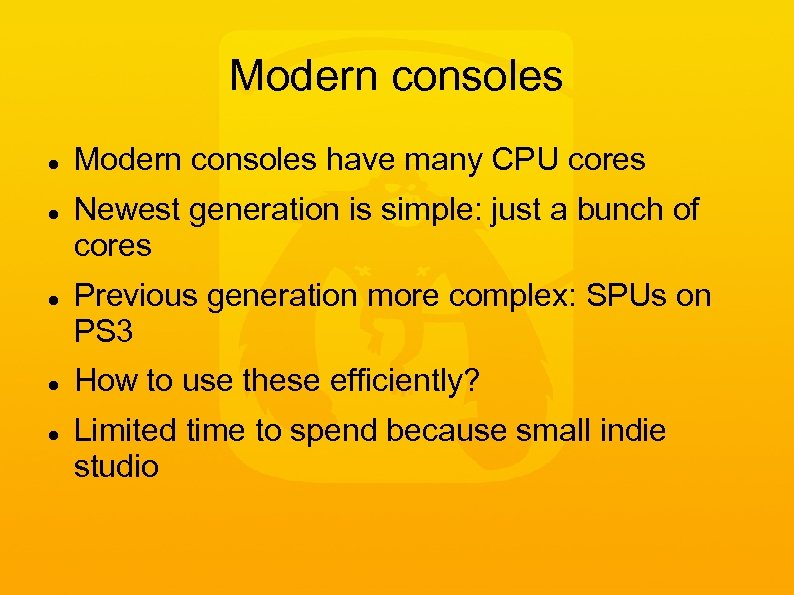 Modern consoles

- Modern consoles have many CPU cores
- Newest generation is simple: just a bunch of cores
- Previous generation more complex: SPUs on PS3
- How to use these efficiently?
- Limited time to spend because small indie studio